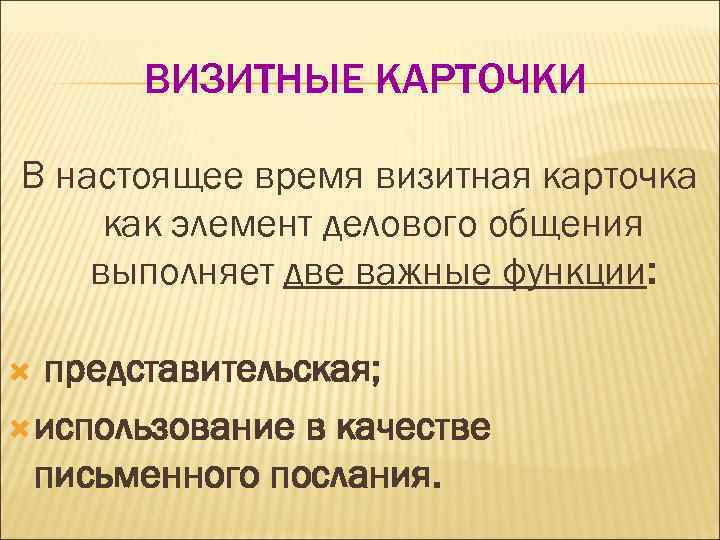 ВИЗИТНЫЕ КАРТОЧКИ

В настоящее время визитная карточка как элемент делового общения выполняет две важные функции:

представительская;

использование в качестве письменного послания.